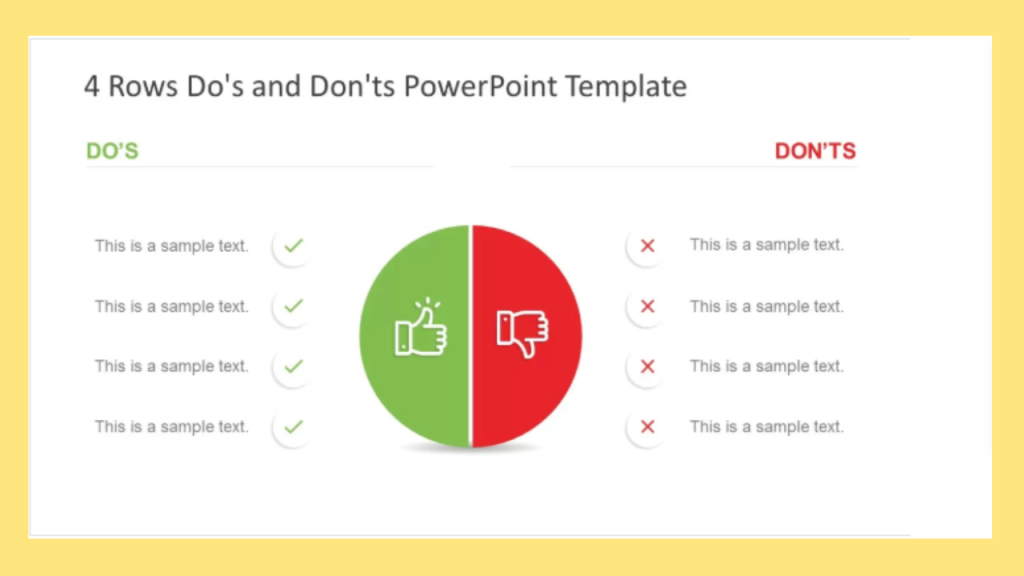 4 Rows Do's and Don'ts PowerPoint Template

DO'S

This is a sample text.

This is a sample text.

This is a sample text.

This is a sample text.

DON'TS

This is a sample text.

This is a sample text.

This is a sample text.

This is a sample text.